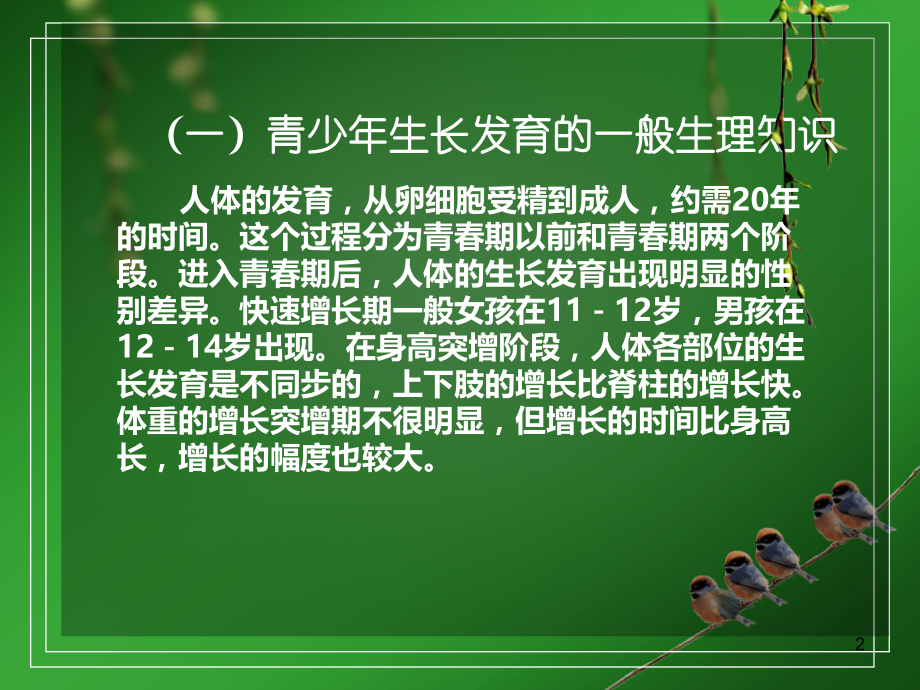 （一）青少年生长发育的一般生理知识

人体的发育，从卵细胞受精到成人，约需20年的时间。这个过程分为青春期以前和青春期两个阶段。进入青春期后，人体的生长发育出现明显的性别差异。快速增长期一般女孩在11－12岁，男孩在12－14岁出现。在身高突增阶段，人体各部位的生长发育是不同步的，上下肢的增长比脊柱的增长快。体重的增长突增期不很明显，但增长的时间比身高长，增长的幅度也较大。

2